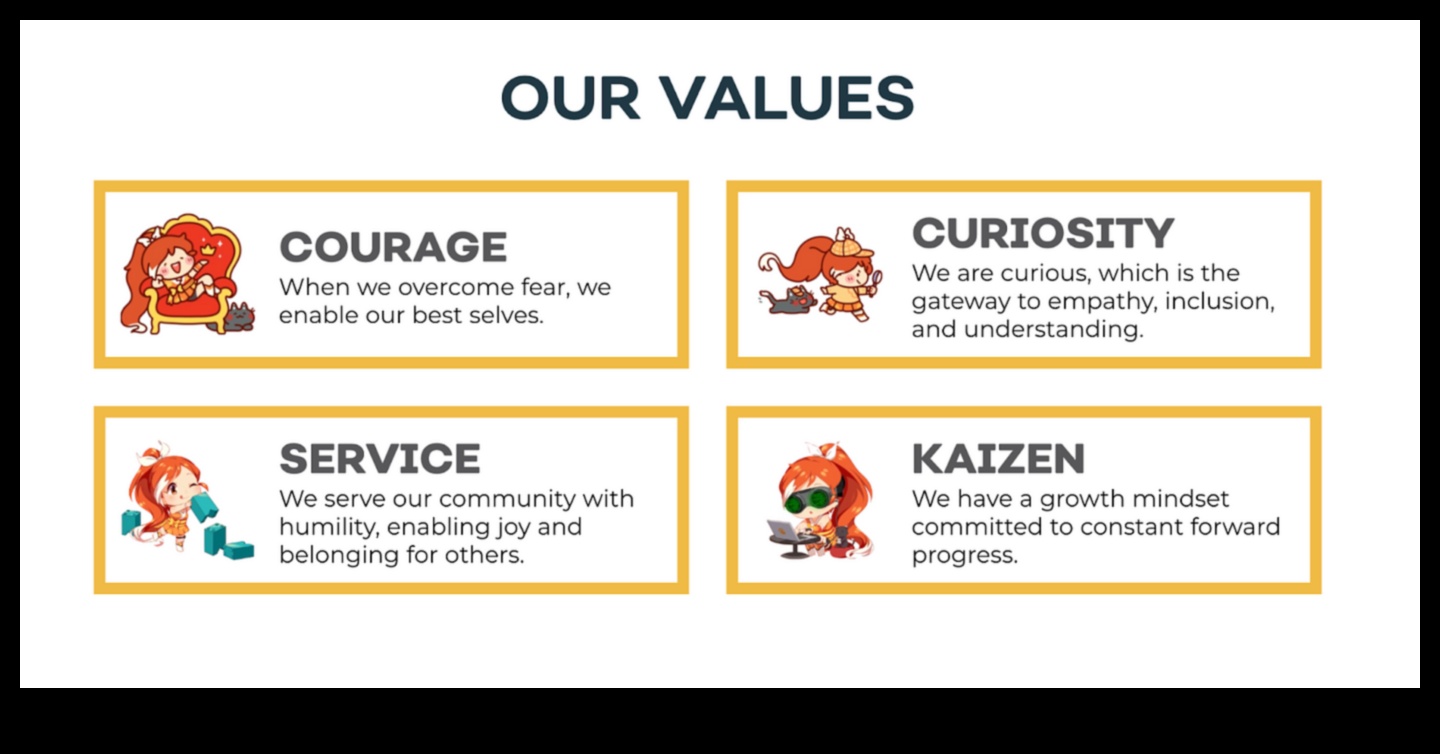 OUR VALUES

COURAGE
When we overcome fear, we enable our best selves.

CURIOSITY
We are curious, which is the gateway to empathy, inclusion, and understanding.

SERVICE
We serve our community with humility, enabling joy and belonging for others.

KAIZEN
We have a growth mindset committed to constant forward progress.